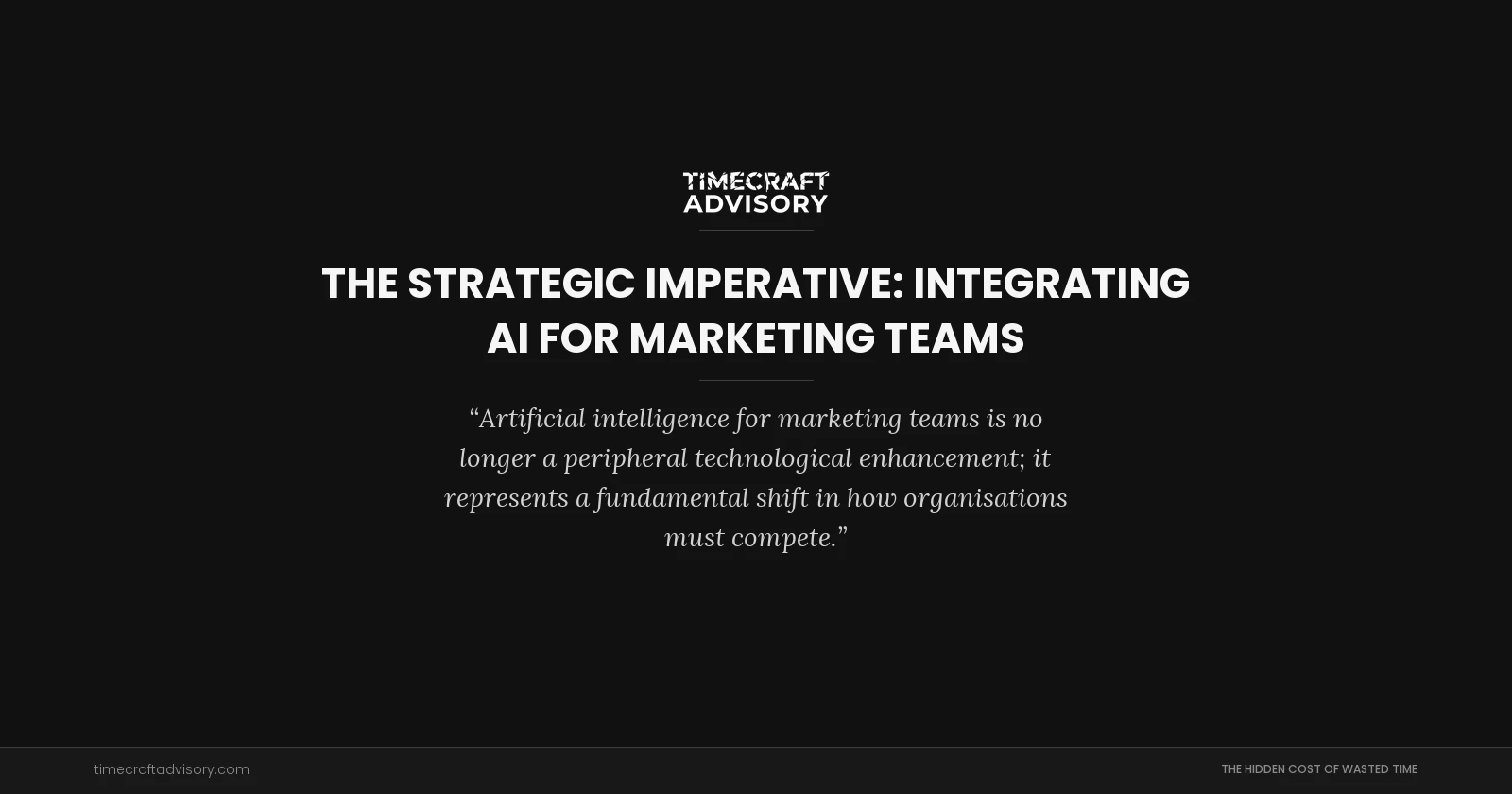 TIMECRAFT
ADVISORY

THE STRATEGIC IMPERATIVE: INTEGRATING AI FOR MARKETING TEAMS

“Artificial intelligence for marketing teams is no longer a peripheral technological enhancement; it represents a fundamental shift in how organisations must compete.”

timecraftadvisory.com

THE HIDDEN COST OF WASTED TIME